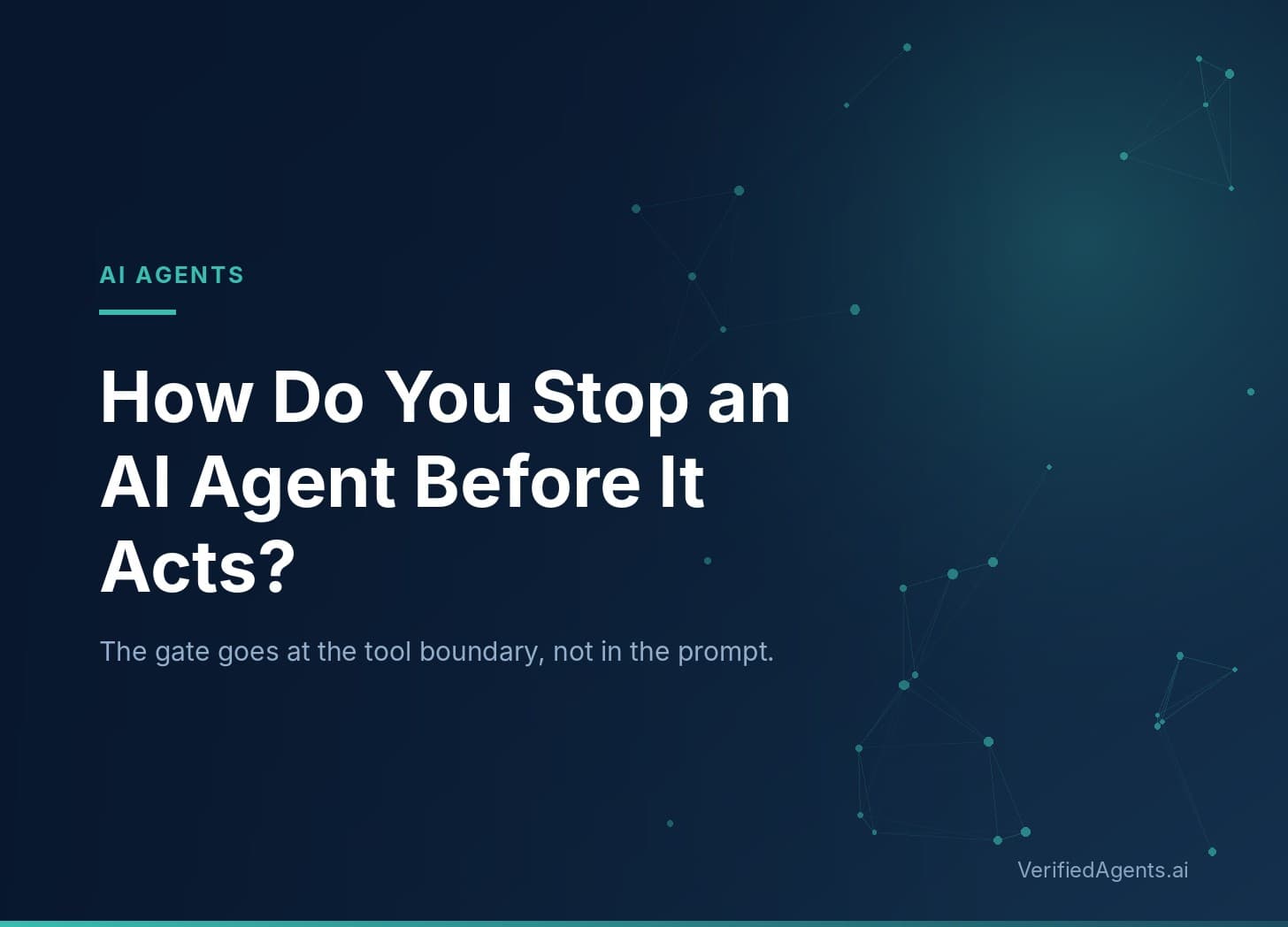 AI AGENTS

How Do You Stop an AI Agent Before It Acts?

The gate goes at the tool boundary, not in the prompt.

VerifiedAgents.ai